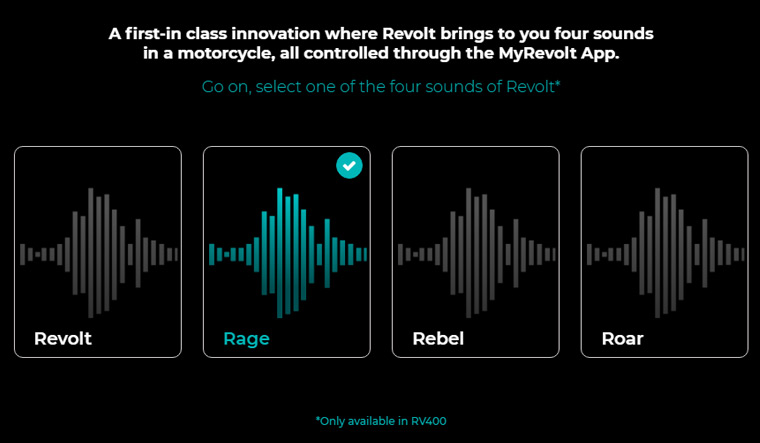 A first-in class innovation where Revolt brings to you four sounds in a motorcycle, all controlled through the MyRevolt App.

Go on, select one of the four sounds of Revolt*

Revolt

Rage

Rebel

Roar

*Only available in RV400